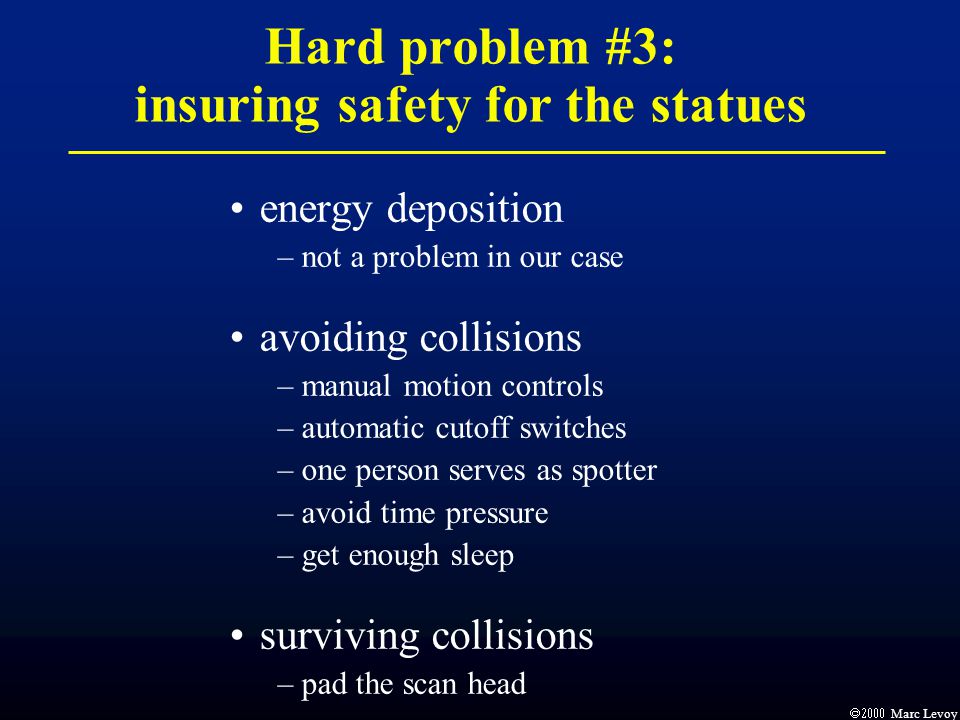 Hard problem #3:
insuring safety for the statues

• energy deposition
– not a problem in our case

• avoiding collisions
– manual motion controls
– automatic cutoff switches
– one person serves as spotter
– avoid time pressure
– get enough sleep

• surviving collisions
– pad the scan head

©2000 Marc Levoy